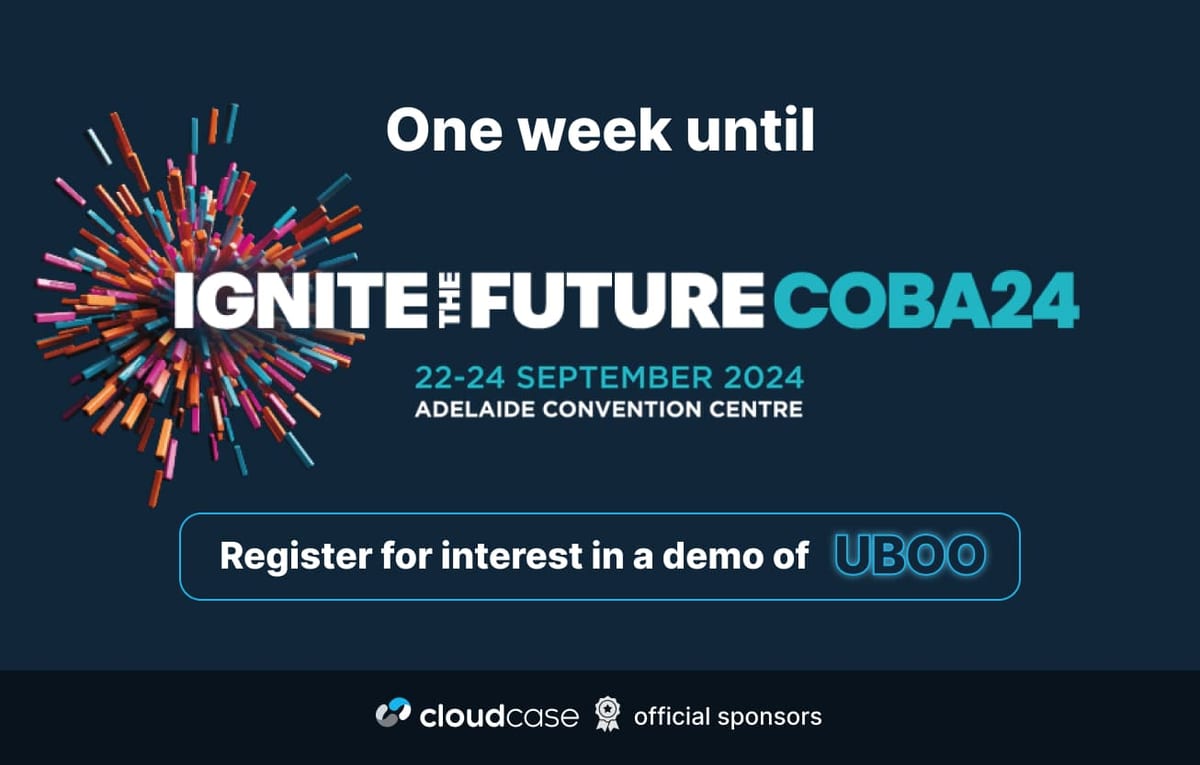 One week until

IGNITE THE FUTURE COBA24

22-24 SEPTEMBER 2024
ADELAIDE CONVENTION CENTRE

Register for interest in a demo of UBOO

cloudcase official sponsors